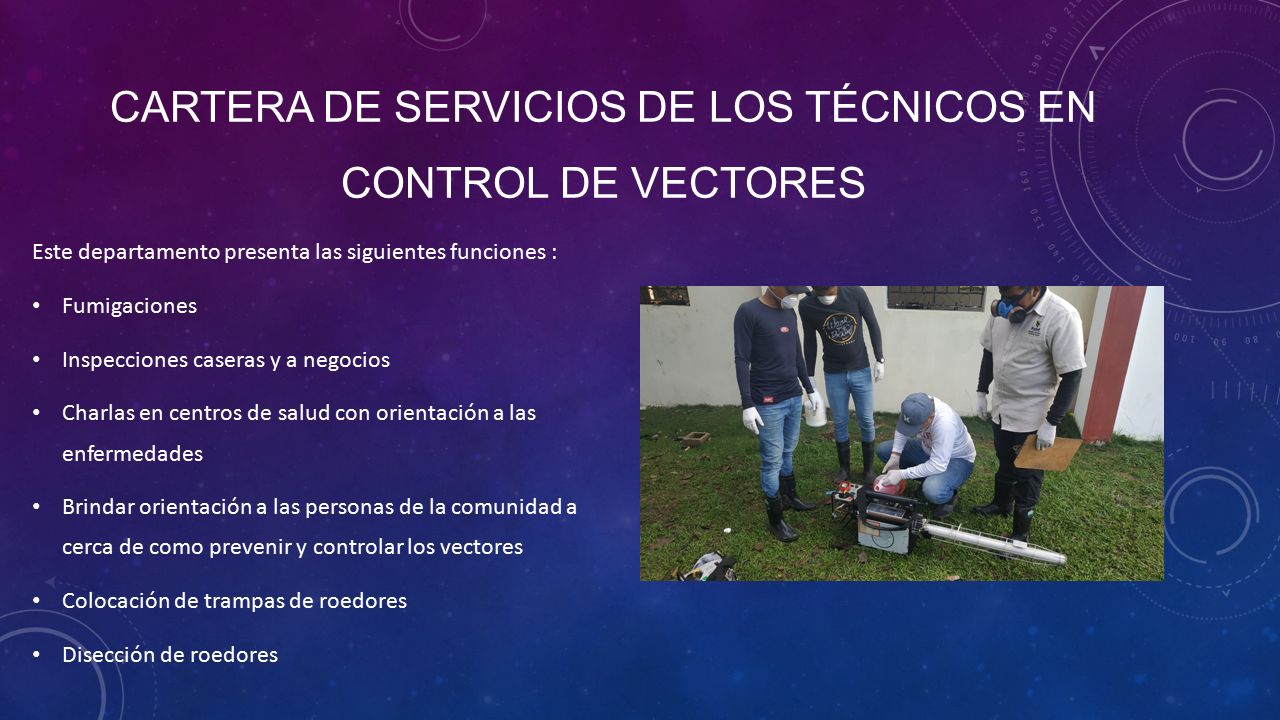 CARTERA DE SERVICIOS DE LOS TÉCNICOS EN CONTROL DE VECTORES

Este departamento presenta las siguientes funciones :

• Fumigaciones

• Inspecciones caseras y a negocios

• Charlas en centros de salud con orientación a las enfermedades

• Brindar orientación a las personas de la comunidad a cerca de como prevenir y controlar los vectores

• Colocación de trampas de roedores

• Disección de roedores